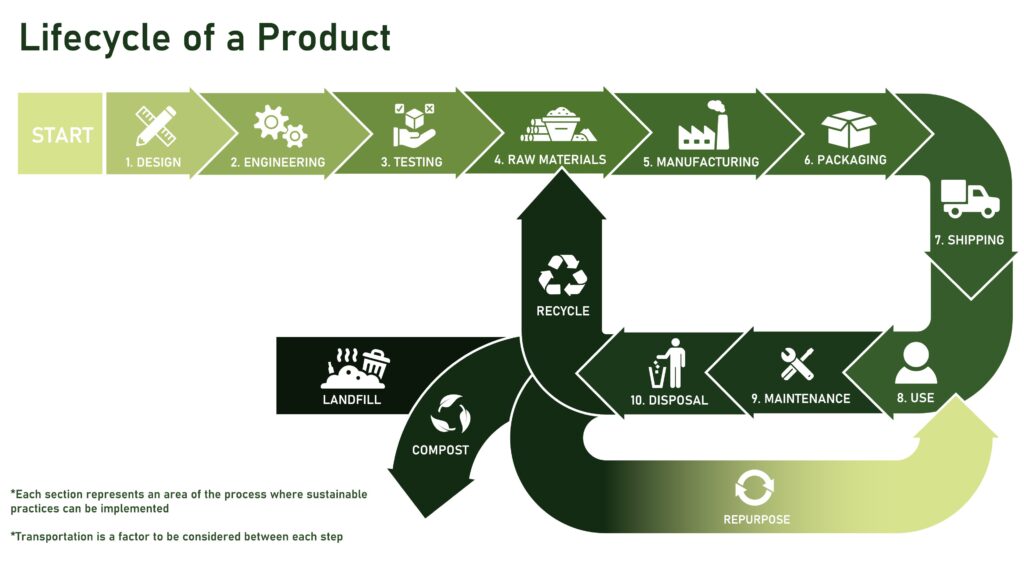 Lifecycle of a Product

START

1. DESIGN

2. ENGINEERING

3. TESTING

4. RAW MATERIALS

5. MANUFACTURING

6. PACKAGING

7. SHIPPING

8. USE

9. MAINTENANCE

10. DISPOSAL

RECYCLE

LANDFILL

COMPOST

REPURPOSE

*Each section represents an area of the process where sustainable practices can be implemented

*Transportation is a factor to be considered between each step